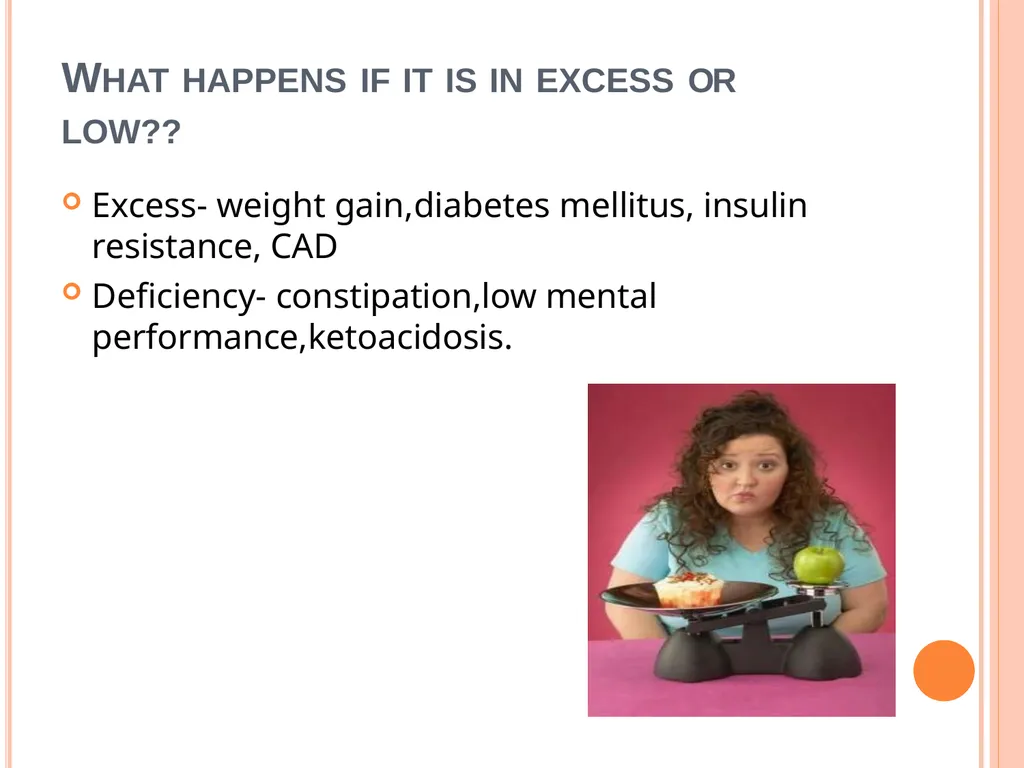 WHAT HAPPENS IF IT IS IN EXCESS OR LOW??

Excess- weight gain,diabetes mellitus, insulin resistance, CAD

Deficiency- constipation,low mental performance,ketoacidosis.